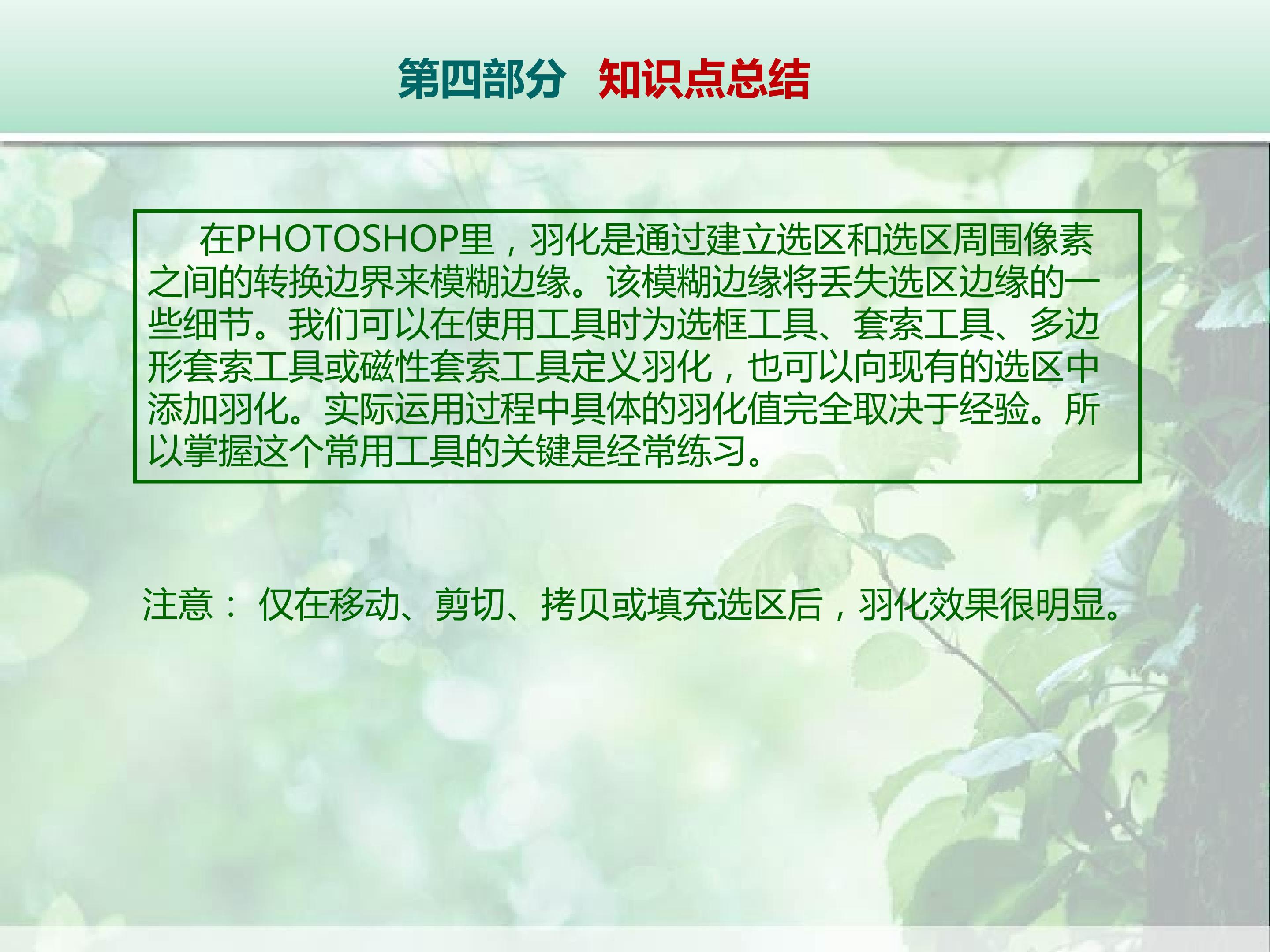 第四部分 知识点总结

在PHOTOSHOP里，羽化是通过建立选区和选区周围像素之间的转换边界来模糊边缘。该模糊边缘将丢失选区边缘的一些细节。我们可以在使用工具时为选框工具、套索工具、多边形套索工具或磁性套索工具定义羽化，也可以向现有的选区中添加羽化。实际运用过程中具体的羽化值完全取决于经验。所以掌握这个常用工具的关键是经常练习。

注意： 仅在移动、剪切、拷贝或填充选区后，羽化效果很明显。